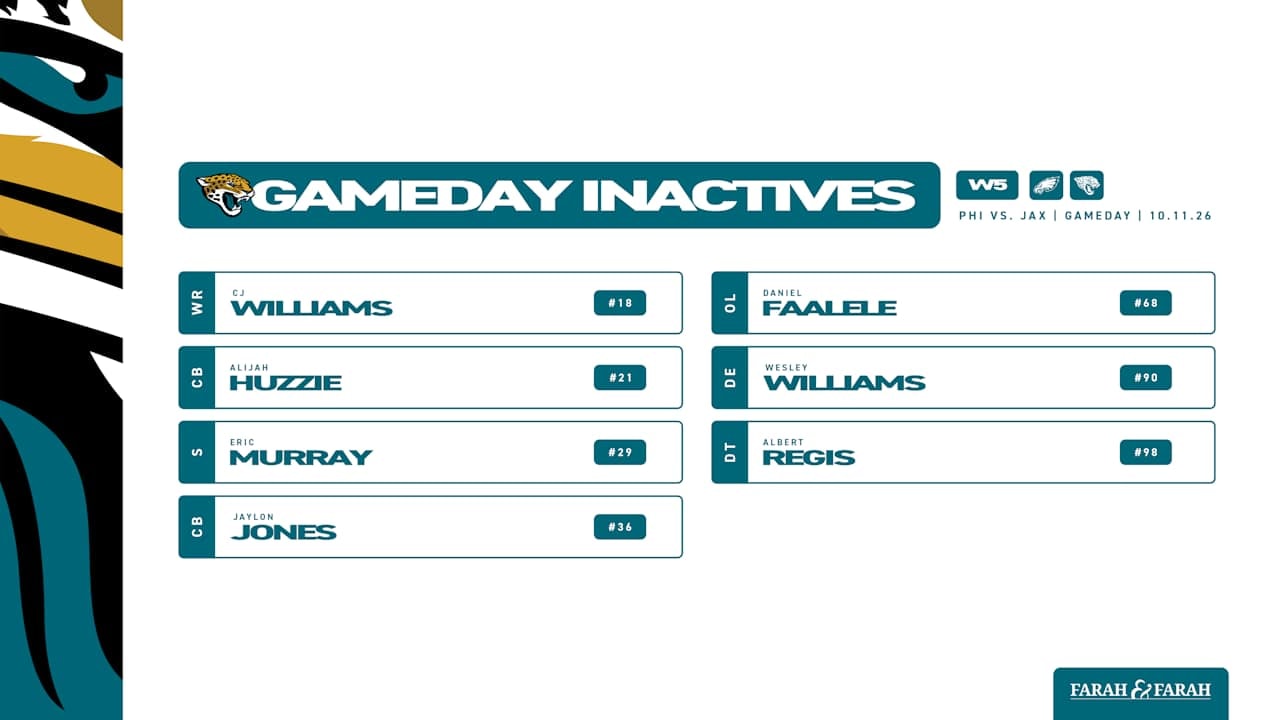 GAMEDAY INACTIVES

W5

PHI VS. JAX | GAMEDAY | 10.11.26

WR
CJ
WILLIAMS
#18

CB
ALIJAH
HUZZIE
#21

S
ERIC
MURRAY
#29

CB
JAYLON
JONES
#36

OL
DANIEL
FAALELE
#68

DE
WESLEY
WILLIAMS
#90

DT
ALBERT
REGIS
#98

FARAH & FARAH